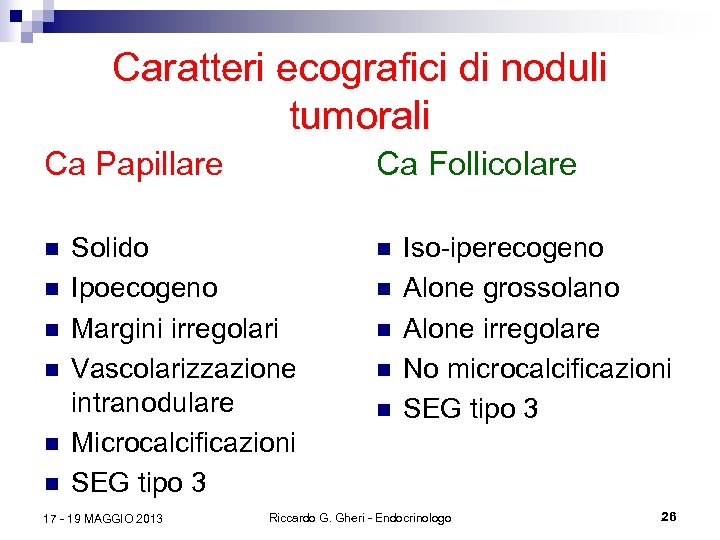 Caratteri ecografici di noduli tumorali

Ca Papillare

- Solido
- Ipoecogeno
- Margini irregolari
- Vascolarizzazione intranodulare
- Microcalcificazioni
- SEG tipo 3

Ca Follicolare

- Iso-iperecogeno
- Alone grossolano
- Alone irregolare
- No microcalcificazioni
- SEG tipo 3

17 - 19 MAGGIO 2013

Riccardo G. Gheri - Endocrinologo

26